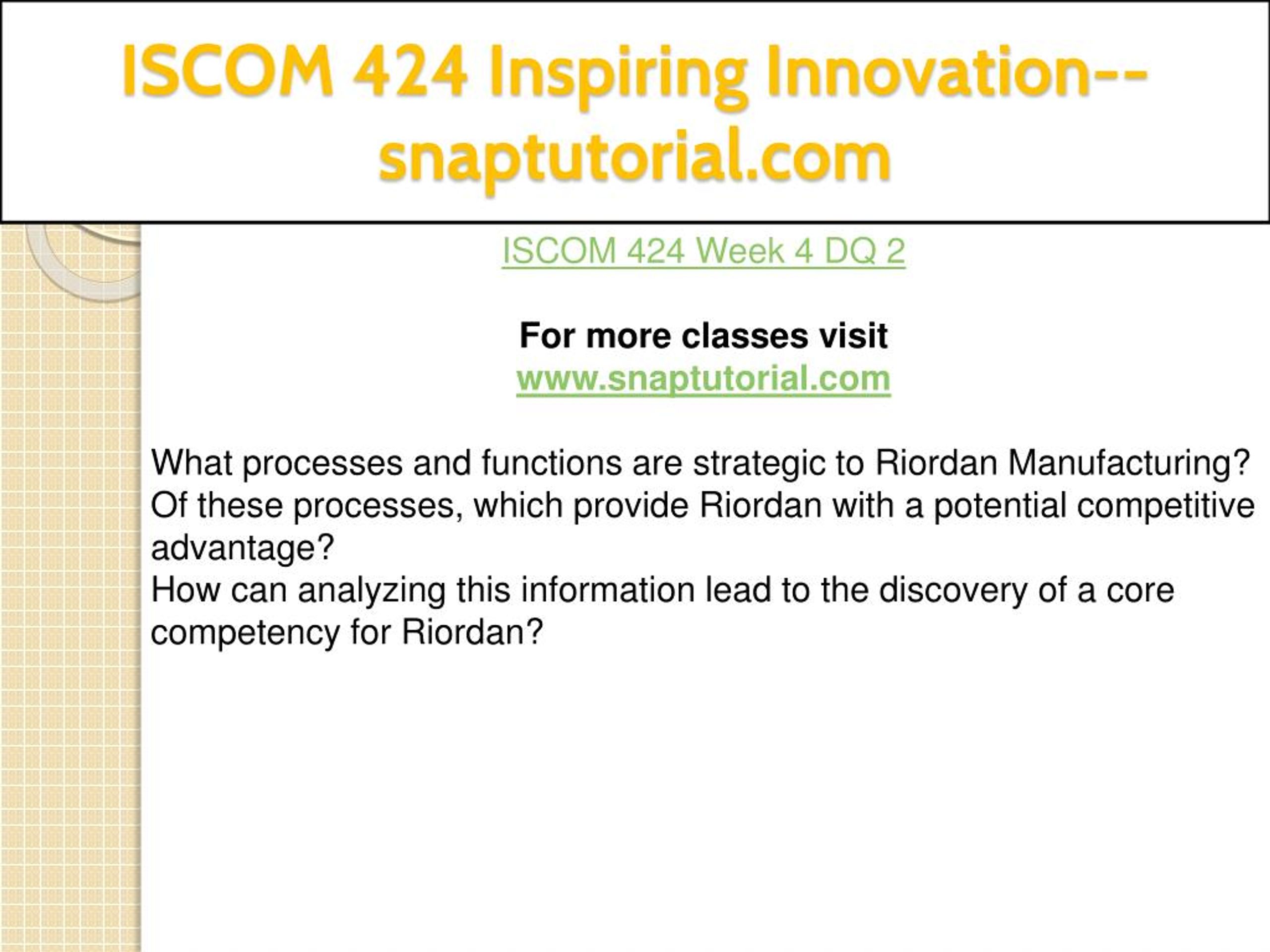 ISCOM 424 Inspiring Innovation--snaptutorial.com

ISCOM 424 Week 4 DQ 2

For more classes visit
www.snaptutorial.com

What processes and functions are strategic to Riordan Manufacturing?
Of these processes, which provide Riordan with a potential competitive advantage?
How can analyzing this information lead to the discovery of a core competency for Riordan?